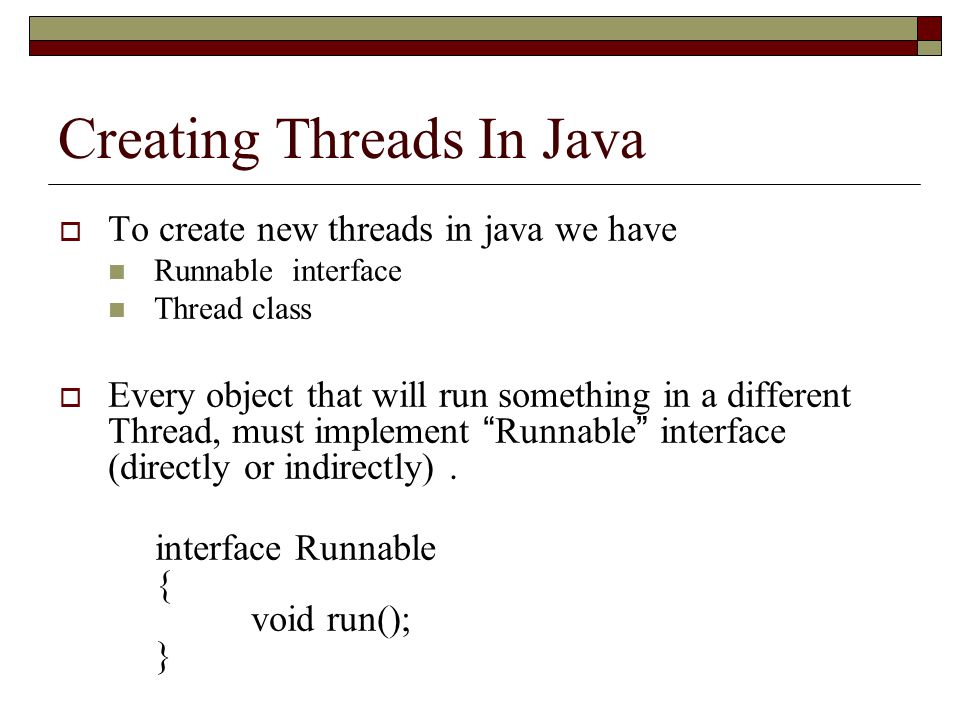 Creating Threads In Java

To create new threads in java we have

Runnable interface

Thread class

Every object that will run something in a different Thread, must implement “Runnable” interface (directly or indirectly) .

interface Runnable
{
void run();
}